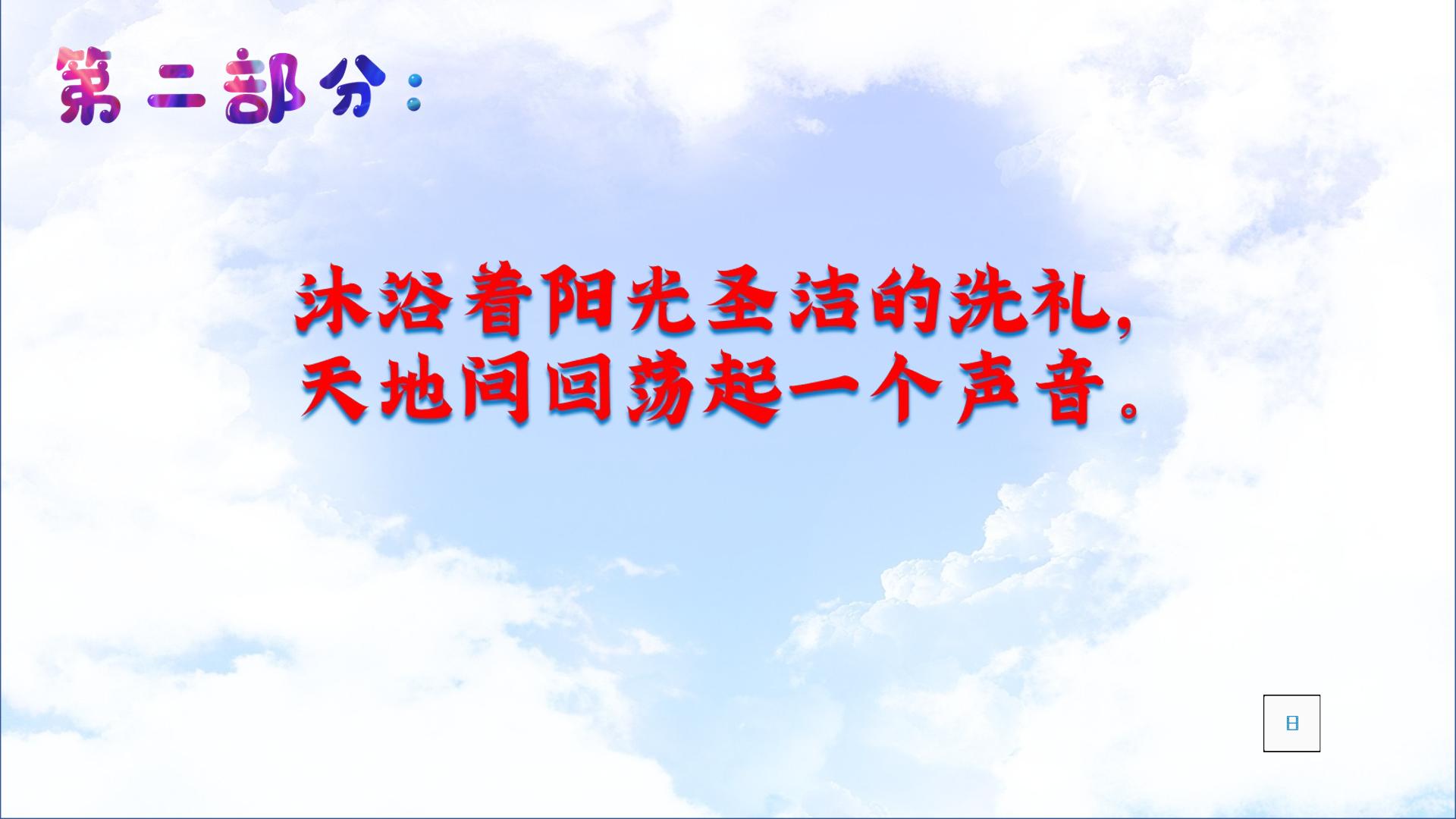 第二部分：

沐浴着阳光圣洁的洗礼，
天地间回荡起一个声音。